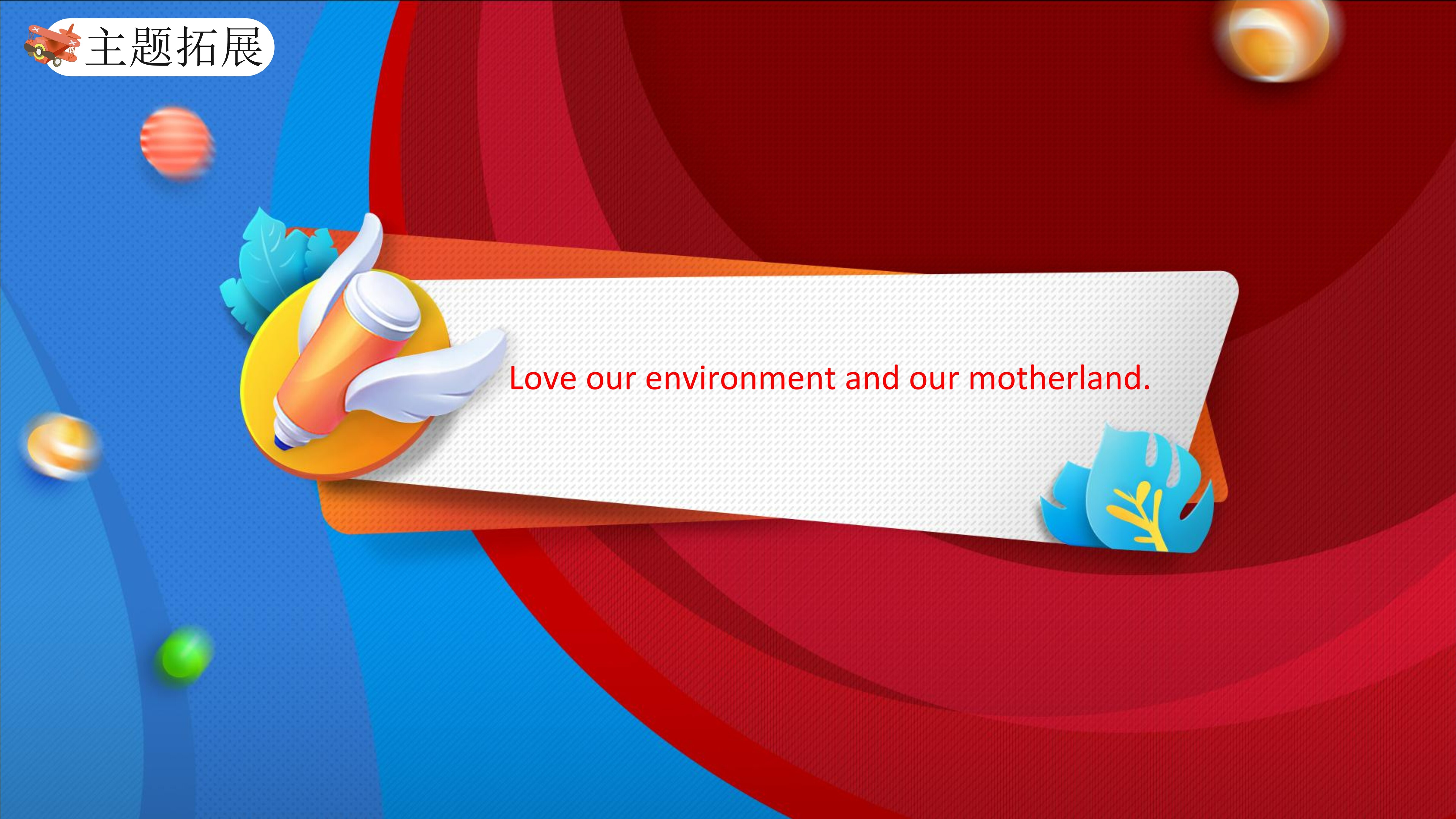 主题拓展

Love our environment and our motherland.